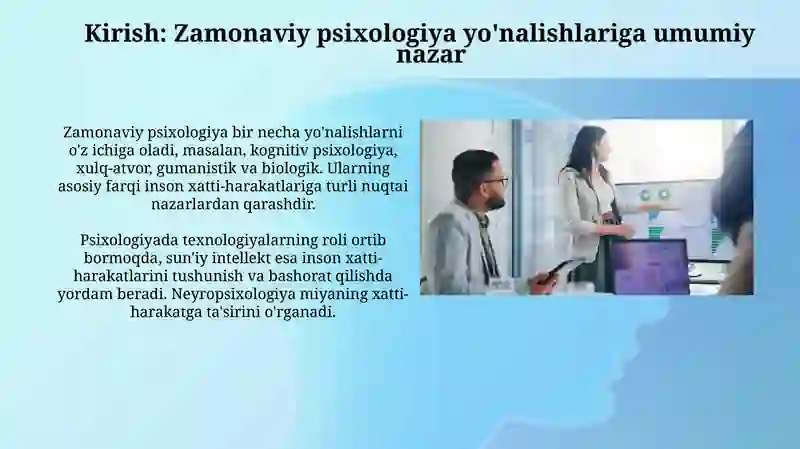 Kirish: Zamonaviy psixologiya yo'nalishlariga umumiy nazar

Zamonaviy psixologiya bir necha yo'nalishlarni o'z ichiga oladi, masalan, kognitiv psixologiya, xulq-atvor, gumanistik va biologik. Ularning asosiy farqi inson xatti-harakatlariga turli nuqtai nazarlardan qarashdir.

Psixologiyada texnologiyalarning roli ortib bormoqda, sun'iy intellekt esa inson xatti-harakatlarini tushunish va bashorat qilishda yordam beradi. Neyropsixologiya miyaning xatti-harakatga ta'sirini o'rganadi.